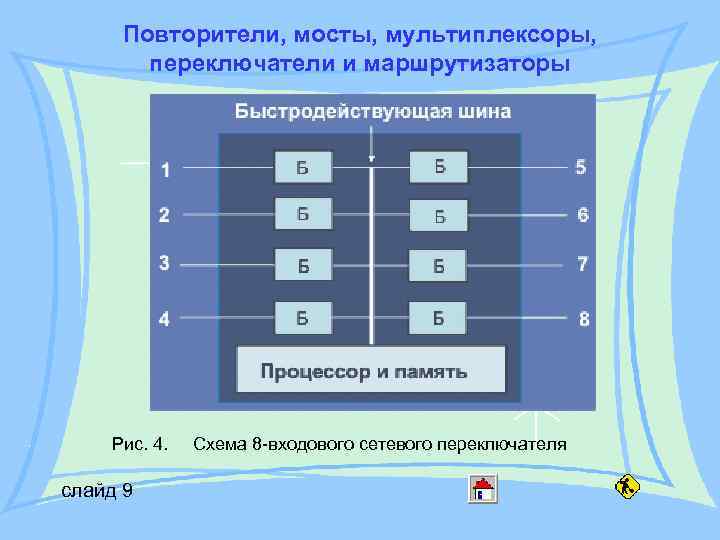 Повторители, мосты, мультиплексоры, переключатели и маршрутизаторы

Быстродействующая шина

1 Б Б 5

2 Б Б 6

3 Б Б 7

4 Б Б 8

Процессор и память

Рис. 4. Схема 8-входового сетевого переключателя

слайд 9